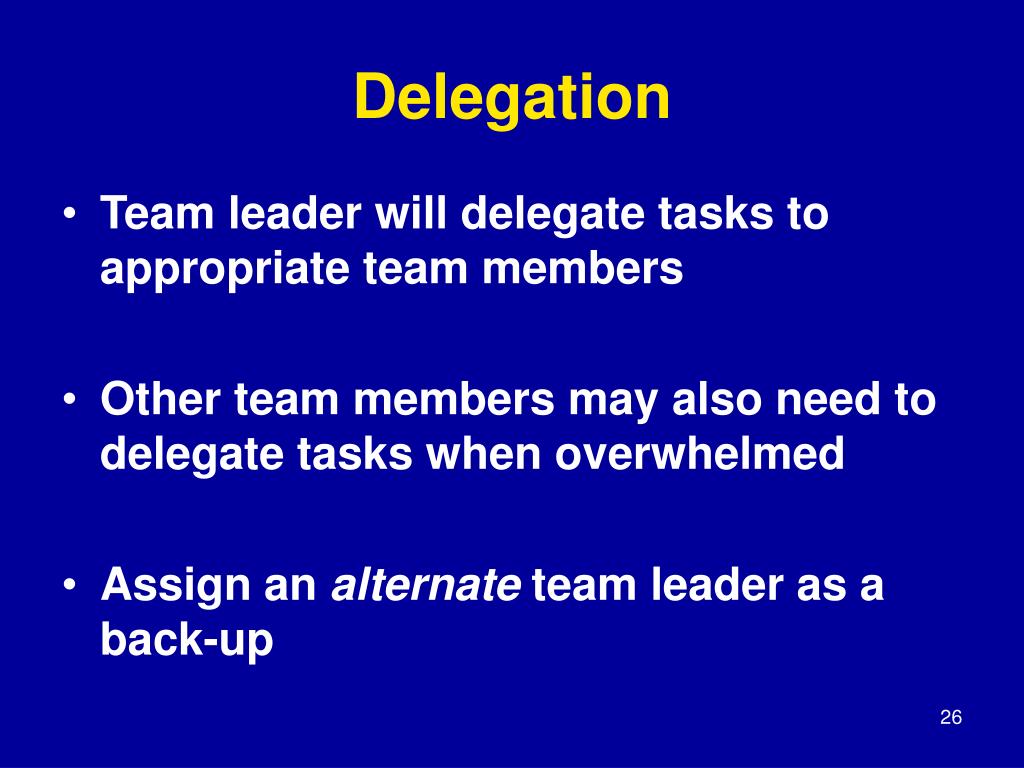 Delegation

• Team leader will delegate tasks to appropriate team members

• Other team members may also need to delegate tasks when overwhelmed

• Assign an alternate team leader as a back-up

26